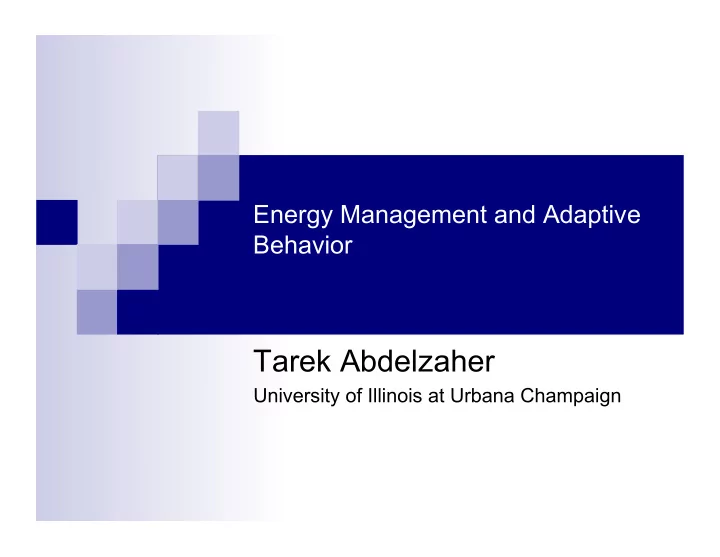 Energy Management and Adaptive Behavior

Tarek Abdelzaher

University of Illinois at Urbana Champaign